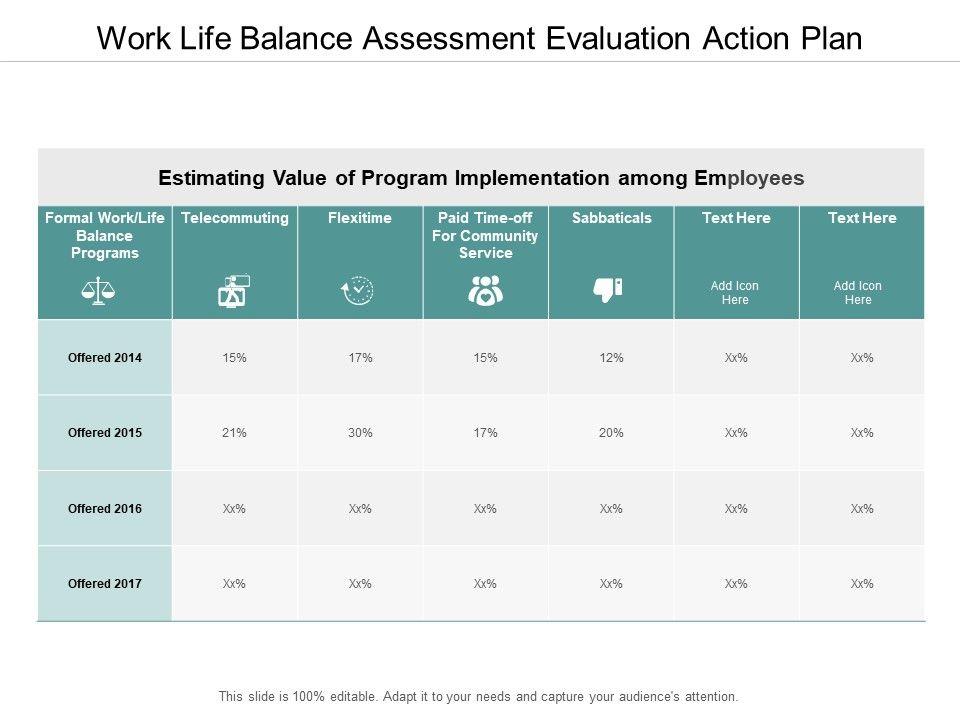 Work Life Balance Assessment Evaluation Action Plan

Estimating Value of Program Implementation among Employees

| Formal Work/Life Balance Programs | Telecommuting | Flexitime | Paid Time-off For Community Service | Sabbaticals | Text Here Add Icon Here | Text Here Add Icon Here |
|---|---|---|---|---|---|---|
| Offered 2014 | 15% | 17% | 15% | 12% | Xx% | Xx% |
| Offered 2015 | 21% | 30% | 17% | 20% | Xx% | Xx% |
| Offered 2016 | Xx% | Xx% | Xx% | Xx% | Xx% | Xx% |
| Offered 2017 | Xx% | Xx% | Xx% | Xx% | Xx% | Xx% |

This slide is 100% editable. Adapt it to your needs and capture your audience's attention.